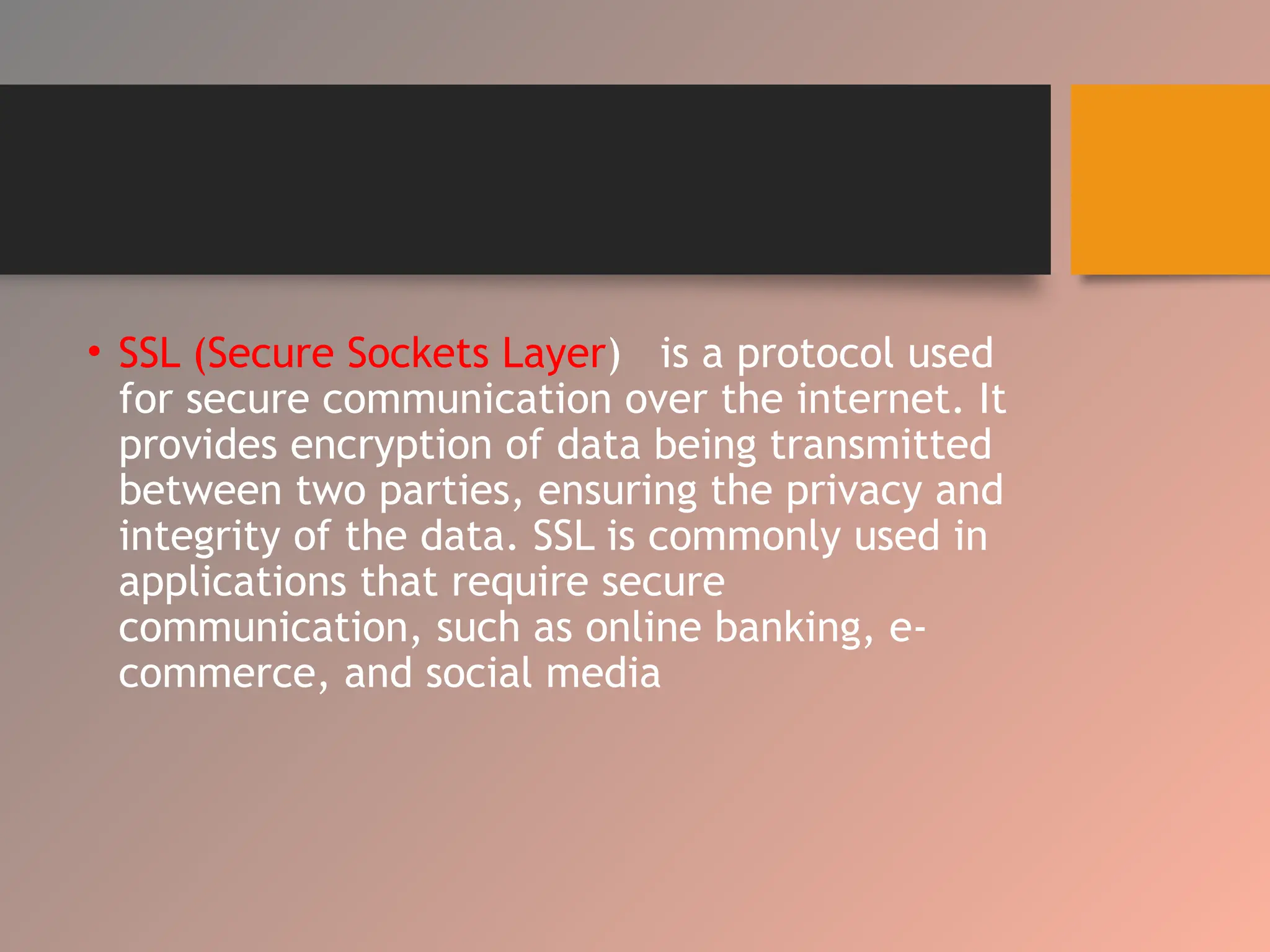 • SSL (Secure Sockets Layer)   is a protocol used for secure communication over the internet. It provides encryption of data being transmitted between two parties, ensuring the privacy and integrity of the data. SSL is commonly used in applications that require secure communication, such as online banking, e-commerce, and social media